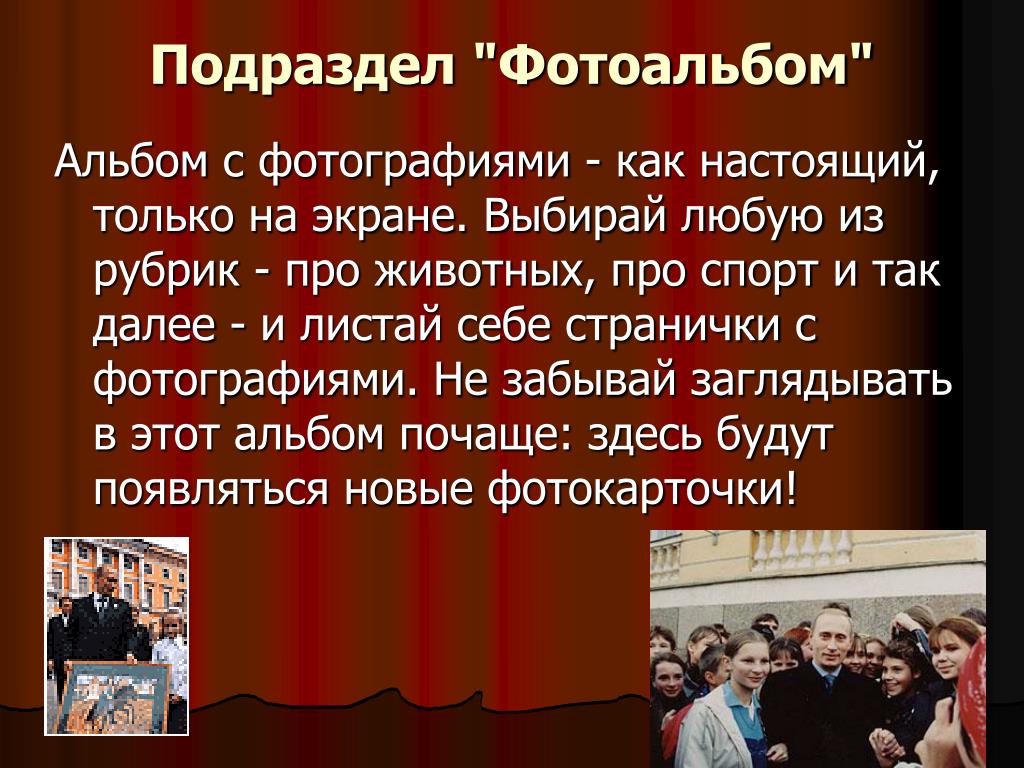 Подраздел "Фотоальбом"

Альбом с фотографиями - как настоящий, только на экране. Выбирай любую из рубрик - про животных, про спорт и так далее - и листай себе странички с фотографиями. Не забывай заглядывать в этот альбом почаще: здесь будут появляться новые фотокарточки!